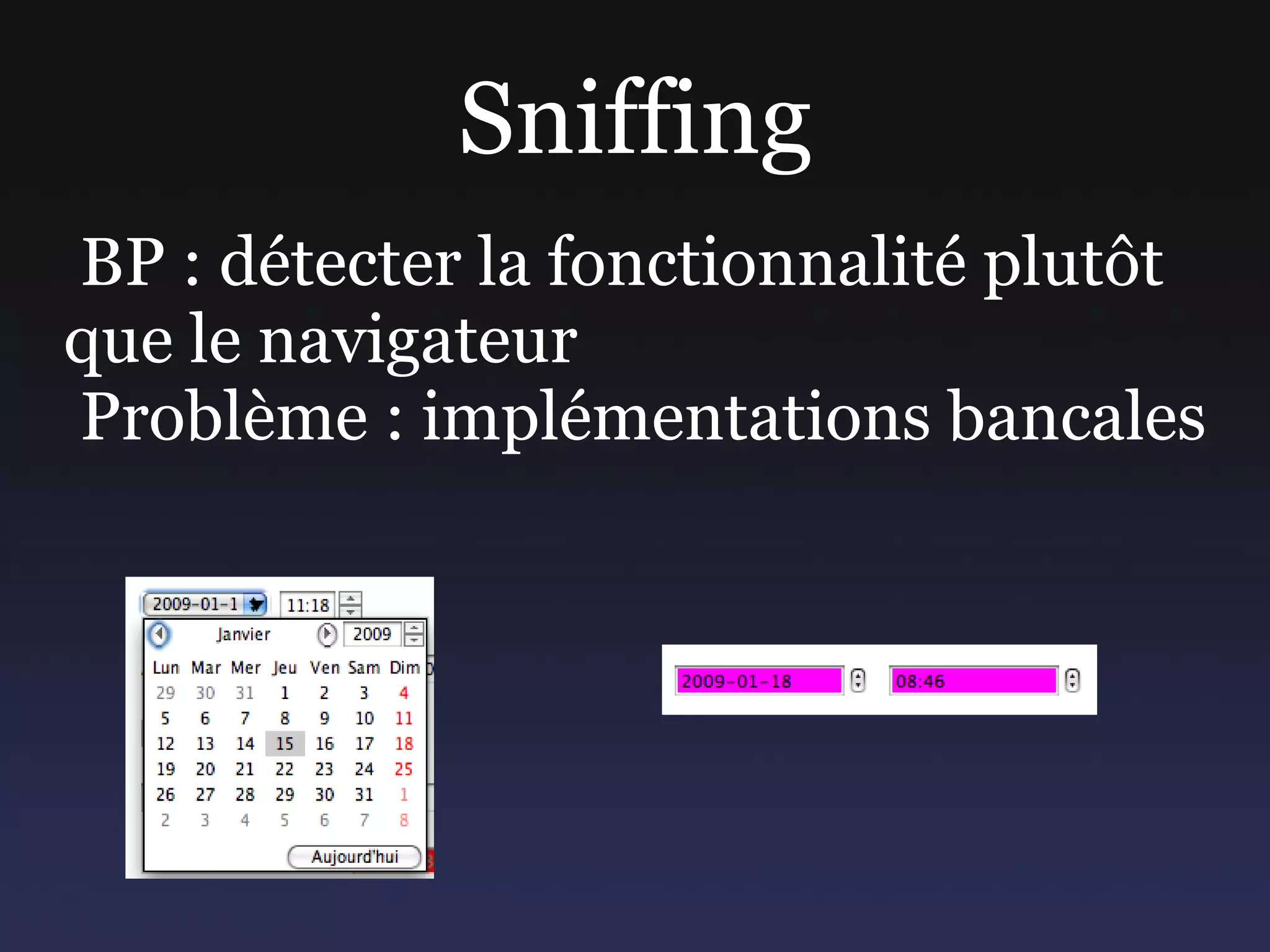 Sniffing

BP : détecter la fonctionnalité plutôt que le navigateur

Problème : implémentations bancales

2009-01-1 11:18

Janvier 2009

| Lun | Mar | Mer | Jeu | Ven | Sam | Dim |
|---|---|---|---|---|---|---|
| 29 | 30 | 31 | 1 | 2 | 3 | 4 |
| 5 | 6 | 7 | 8 | 9 | 10 | 11 |
| 12 | 13 | 14 | 15 | 16 | 17 | 18 |
| 19 | 20 | 21 | 22 | 23 | 24 | 25 |
| 26 | 27 | 28 | 29 | 30 | 31 | 1 |
| 2 | 3 | 4 | 5 | 6 | 7 | 8 |

Aujourd'hui

2009-01-18 08:46